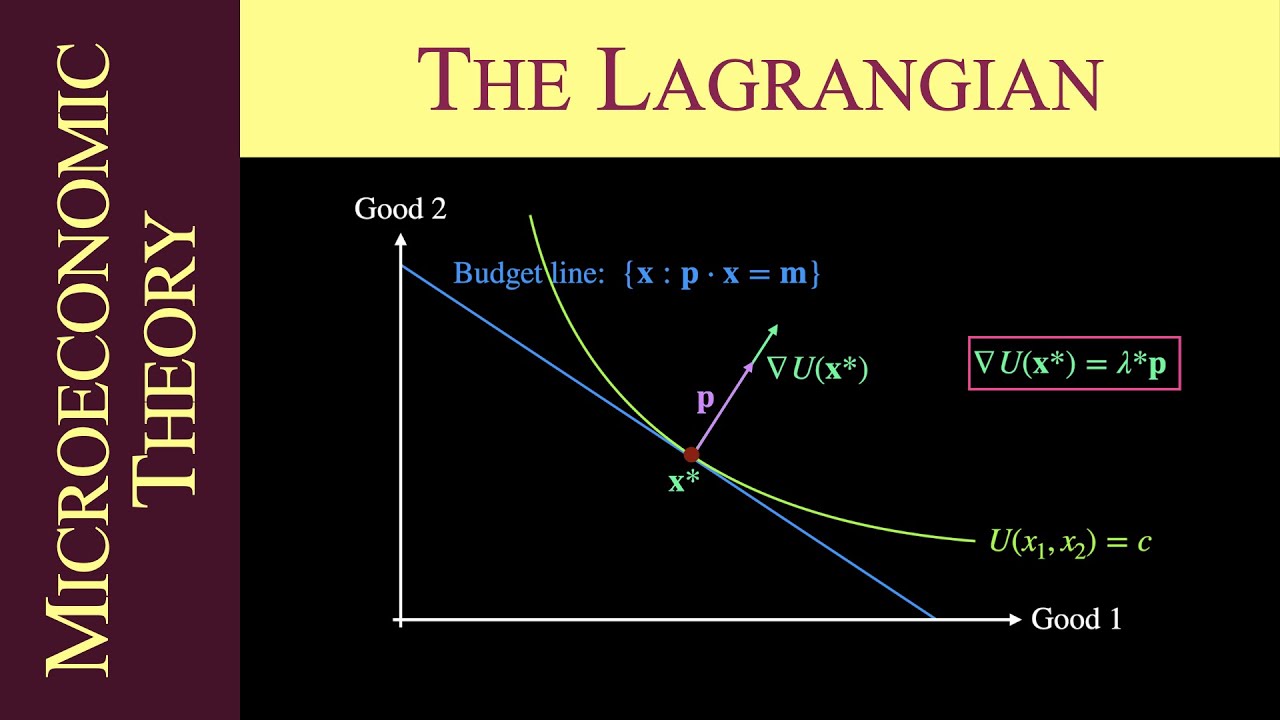 MICROECONOMIC THEORY

THE LAGRANGIAN

Good 2

Budget line: $\{\mathbf{x} : \mathbf{p} \cdot \mathbf{x} = \mathbf{m}\}$

$\nabla U(\mathbf{x}^*)$

$\mathbf{p}$

$\mathbf{x}^*$

$\nabla U(\mathbf{x}^*) = \lambda^* \mathbf{p}$

$U(x_1, x_2) = c$

Good 1